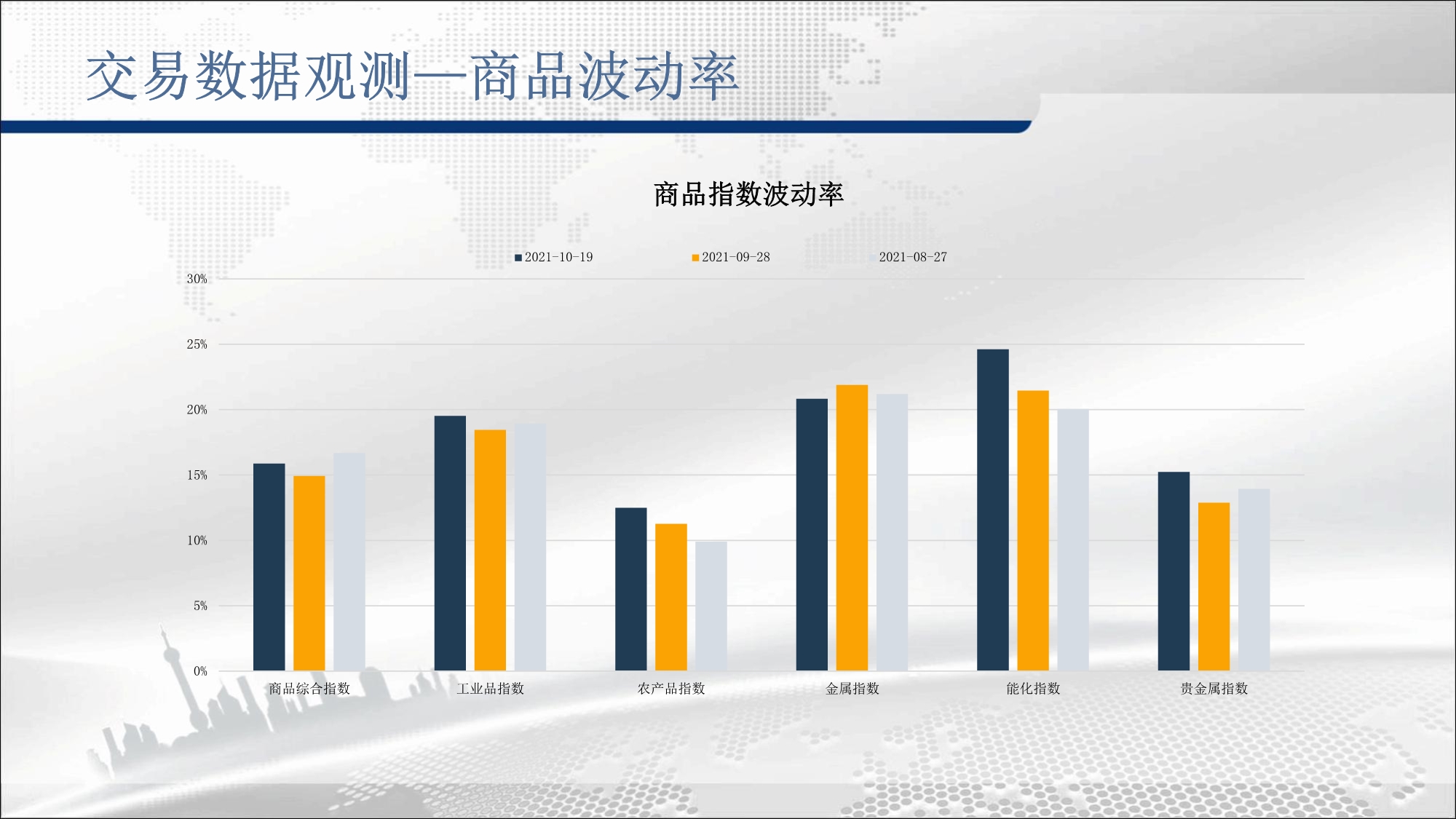 交易数据观测—商品波动率

商品指数波动率

2021-10-19 2021-09-28 2021-08-27

30%
25%
20%
15%
10%
5%
0%

商品综合指数 工业品指数 农产品指数 金属指数 能化指数 贵金属指数